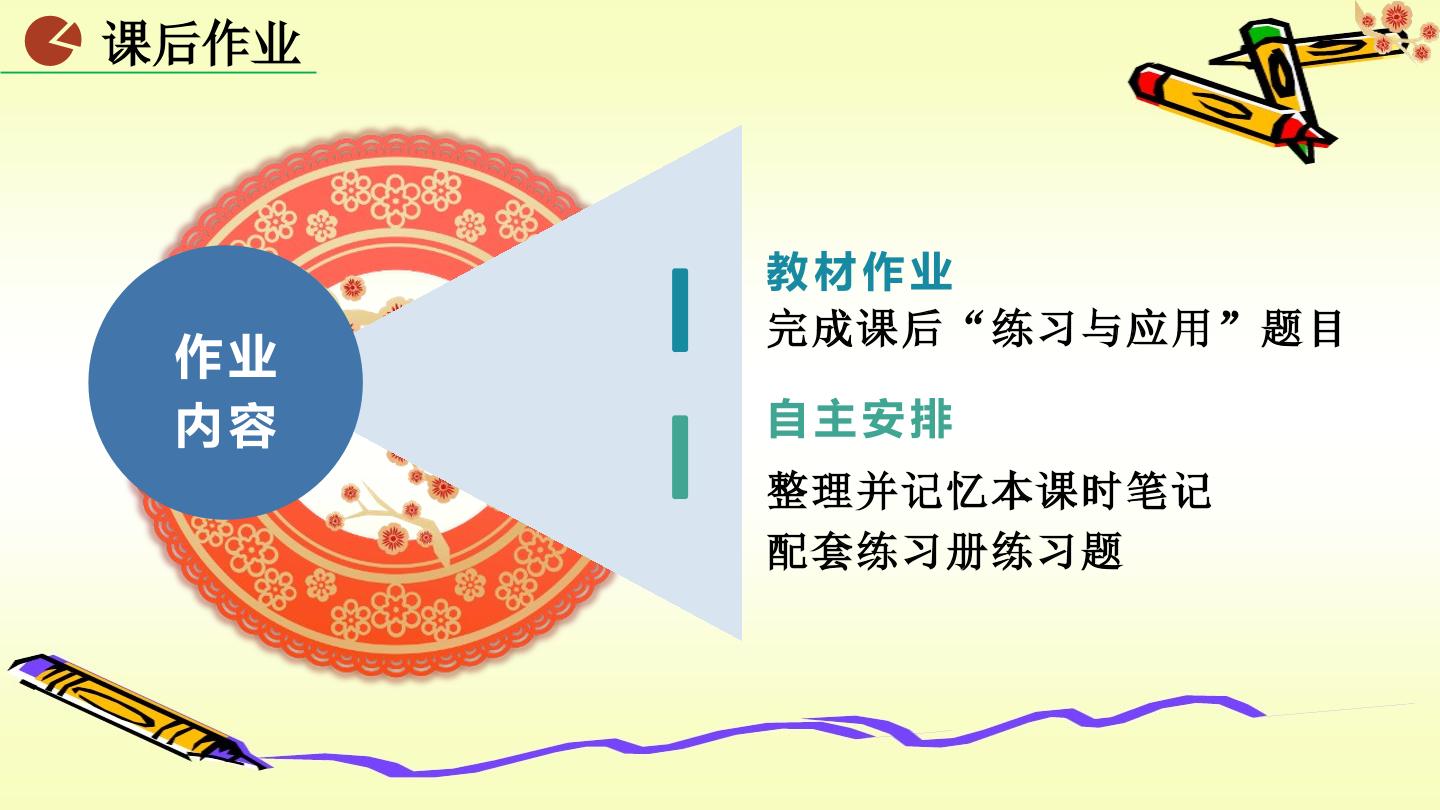 课后作业

作业
内容

教材作业
完成课后“练习与应用”题目

自主安排
整理并记忆本课时笔记
配套练习册练习题